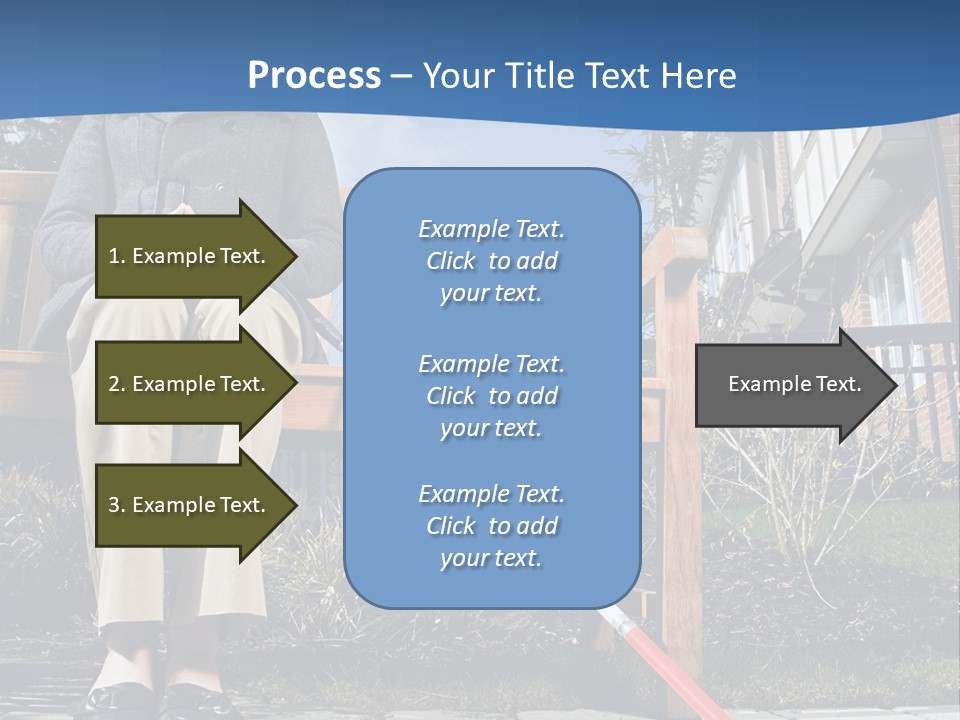 Process – Your Title Text Here

1. Example Text.

2. Example Text.

3. Example Text.

Example Text. Click to add your text.

Example Text. Click to add your text.

Example Text. Click to add your text.

Example Text.